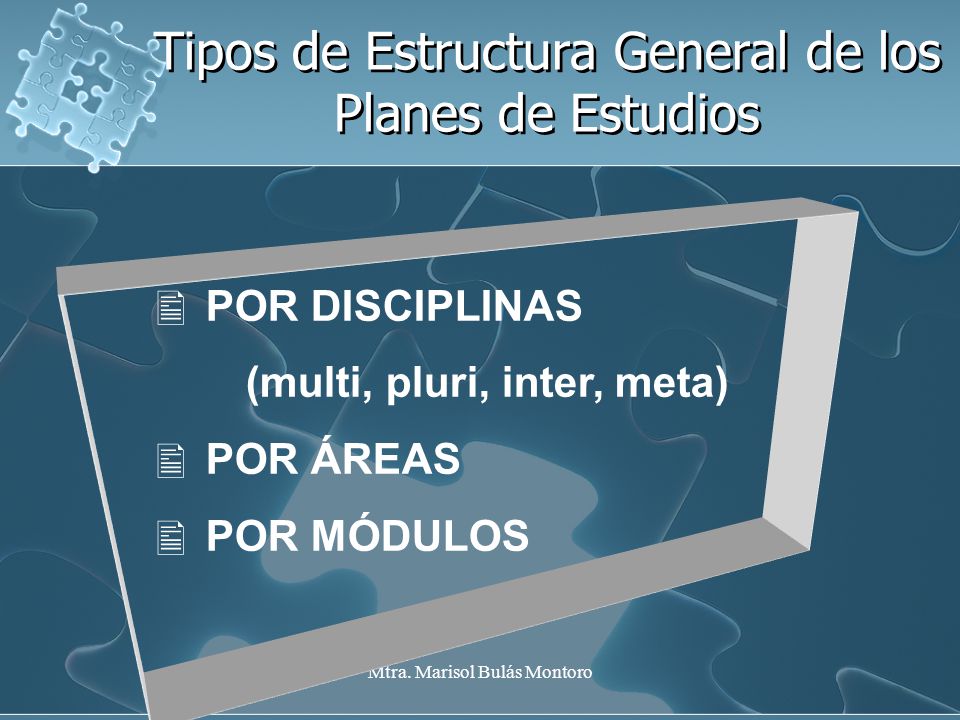 Tipos de Estructura General de los Planes de Estudios

POR DISCIPLINAS

(multi, pluri, inter, meta)

POR ÁREAS

POR MÓDULOS

Mtra. Marisol Bulás Montoro